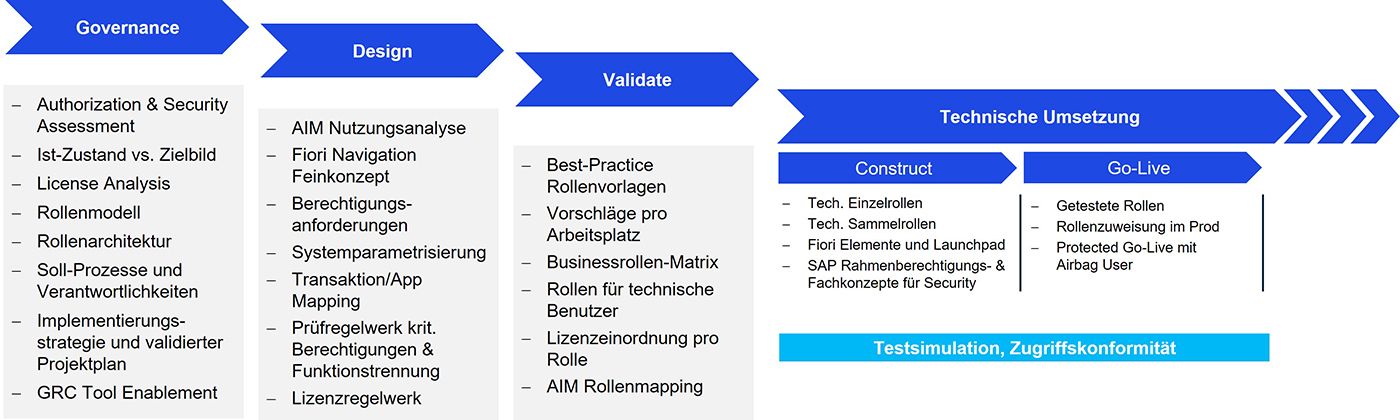 Governance

– Authorization & Security Assessment
– Ist-Zustand vs. Zielbild
– License Analysis
– Rollenmodell
– Rollenarchitektur
– Soll-Prozesse und Verantwortlichkeiten
– Implementierungsstrategie und validierter Projektplan
– GRC Tool Enablement

Design

– AIM Nutzungsanalyse
– Fiori Navigation Feinkonzept
– Berechtigungsanforderungen
– Systemparametrisierung
– Transaktion/App Mapping
– Prüfregelwerk krit. Berechtigungen & Funktionstrennung
– Lizenzregelwerk

Validate

– Best-Practice Rollenvorlagen
– Vorschläge pro Arbeitsplatz
– Businessrollen-Matrix
– Rollen für technische Benutzer
– Lizenzeinordnung pro Rolle
– AIM Rollenmapping

Technische Umsetzung

Construct

– Tech. Einzelrollen
– Tech. Sammelrollen
– Fiori Elemente und Launchpad
– SAP Rahmenberechtigungs- & Fachkonzepte für Security

Go-Live

– Getestete Rollen
– Rollenzuweisung im Prod
– Protected Go-Live mit Airbag User

Testsimulation, Zugriffskonformität